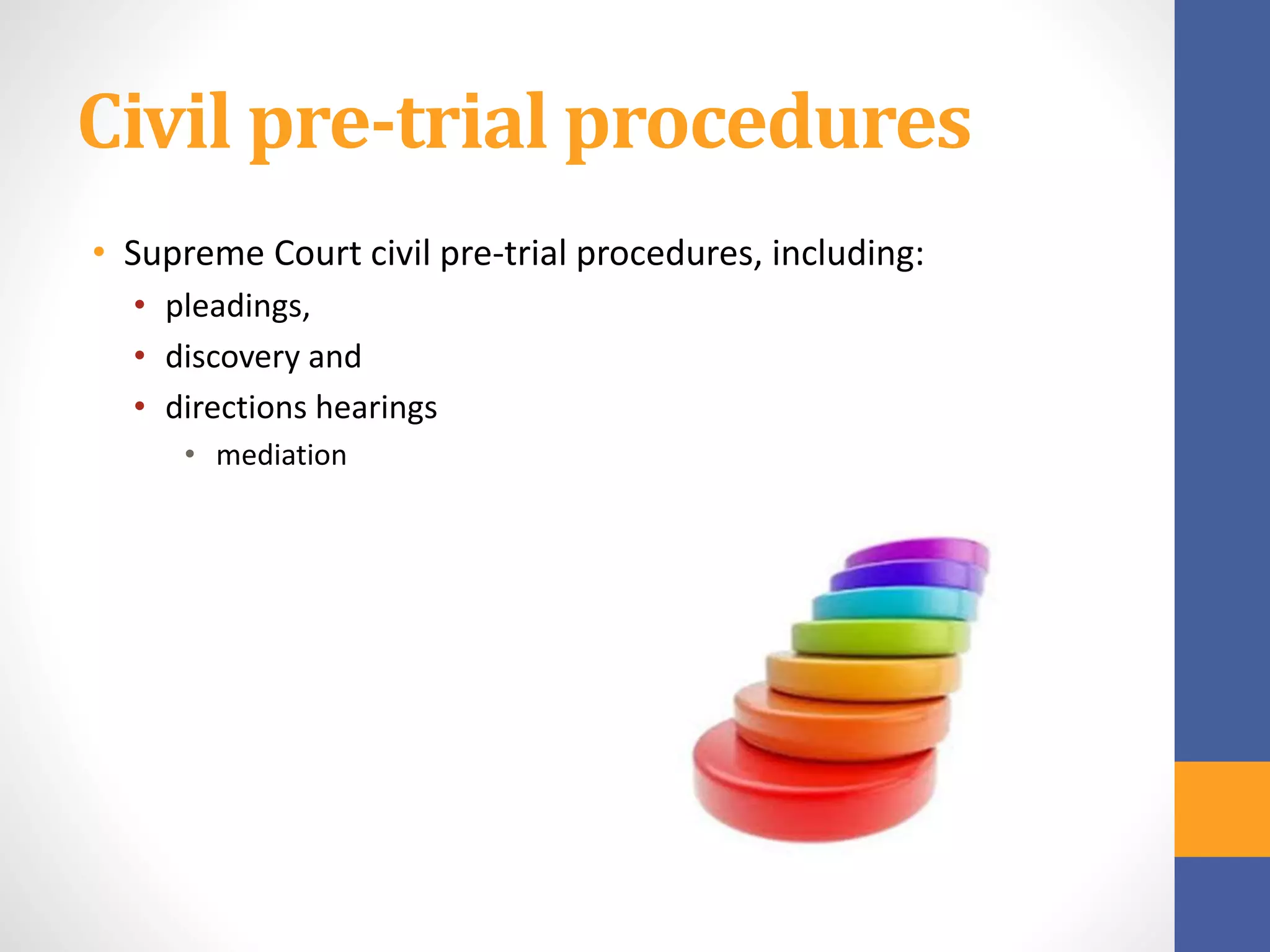 Civil pre-trial procedures

• Supreme Court civil pre-trial procedures, including:
  • pleadings,
  • discovery and
  • directions hearings
    • mediation